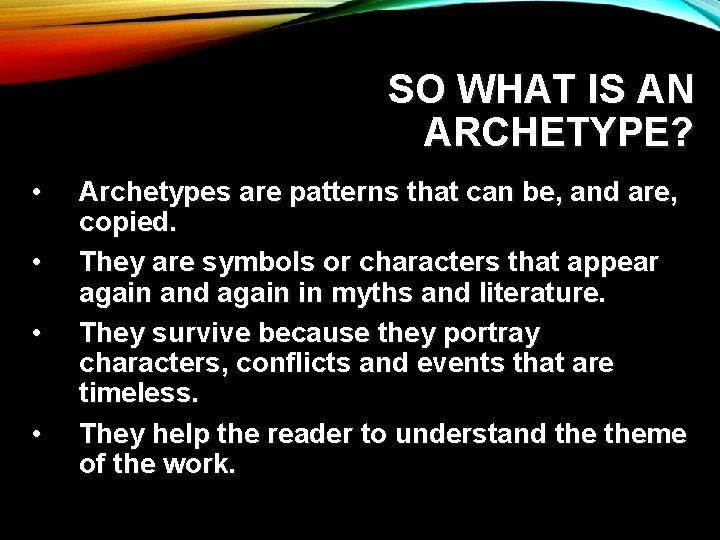 SO WHAT IS AN ARCHETYPE?

• Archetypes are patterns that can be, and are, copied.

• They are symbols or characters that appear again and again in myths and literature.

• They survive because they portray characters, conflicts and events that are timeless.

• They help the reader to understand the theme of the work.